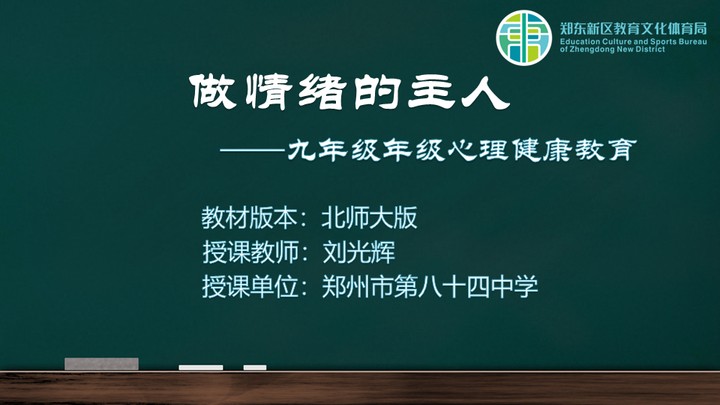 郑东新区教育文化体育局
Education Culture and Sports Bureau of Zhengdong New District

做情绪的主人

——九年级年级心理健康教育

教材版本：北师大版
授课教师：刘光辉
授课单位：郑州市第八十四中学